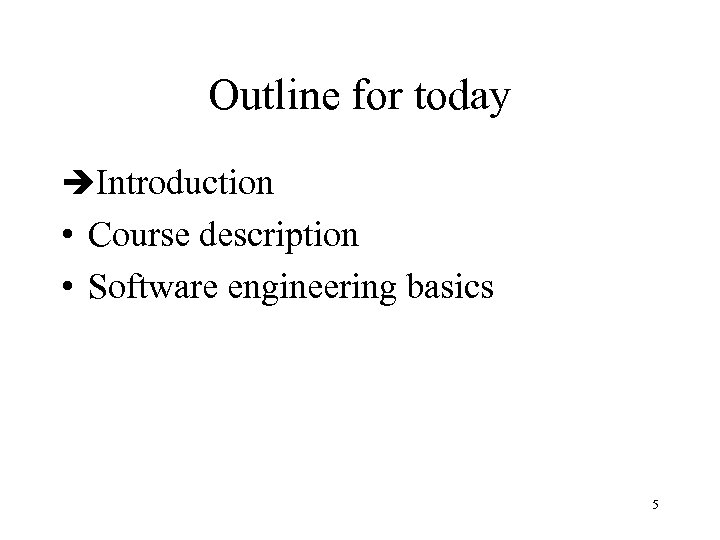 Outline for today

➔Introduction
• Course description
• Software engineering basics

5